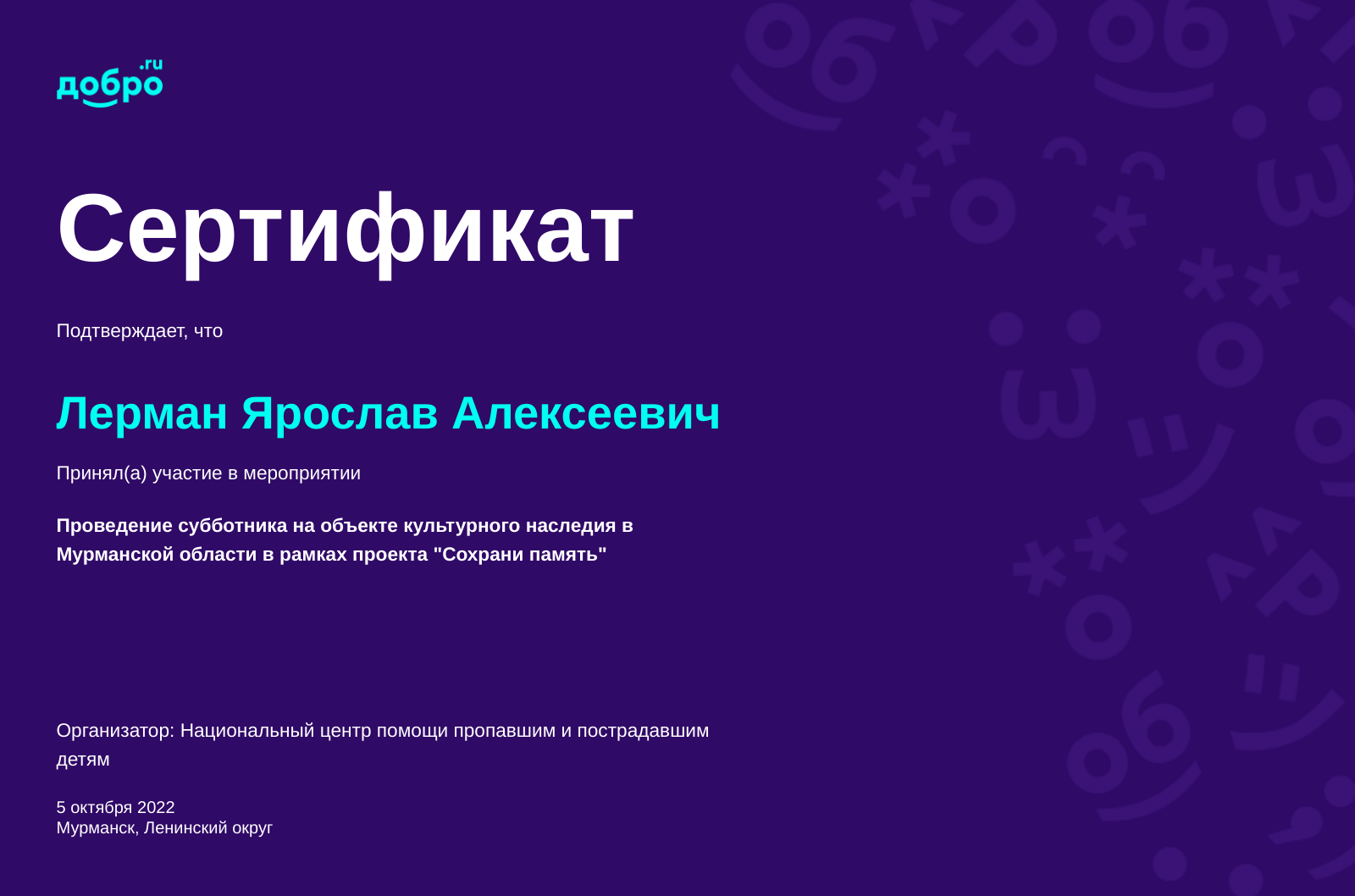 добро.ru

Сертификат

Подтверждает, что

Лерман Ярослав Алексеевич

Принял(а) участие в мероприятии

Проведение субботника на объекте культурного наследия в Мурманской области в рамках проекта "Сохрани память"

Организатор: Национальный центр помощи пропавшим и пострадавшим детям

5 октября 2022
Мурманск, Ленинский округ